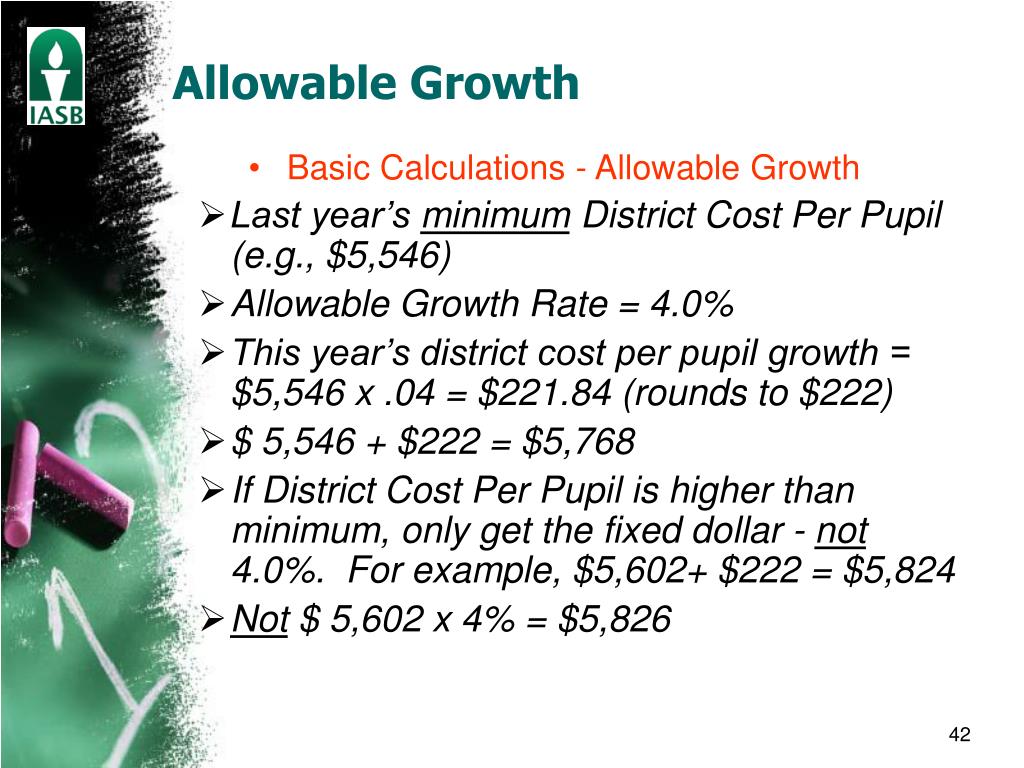 IASB

Allowable Growth

• Basic Calculations - Allowable Growth

➢ Last year's minimum District Cost Per Pupil (e.g., \$5,546)

➢ Allowable Growth Rate = 4.0%

➢ This year's district cost per pupil growth = \$5,546 x .04 = \$221.84 (rounds to \$222)

➢ \$ 5,546 + \$222 = \$5,768

➢ If District Cost Per Pupil is higher than minimum, only get the fixed dollar - not 4.0%. For example, \$5,602+ \$222 = \$5,824

➢ Not \$ 5,602 x 4% = \$5,826

42